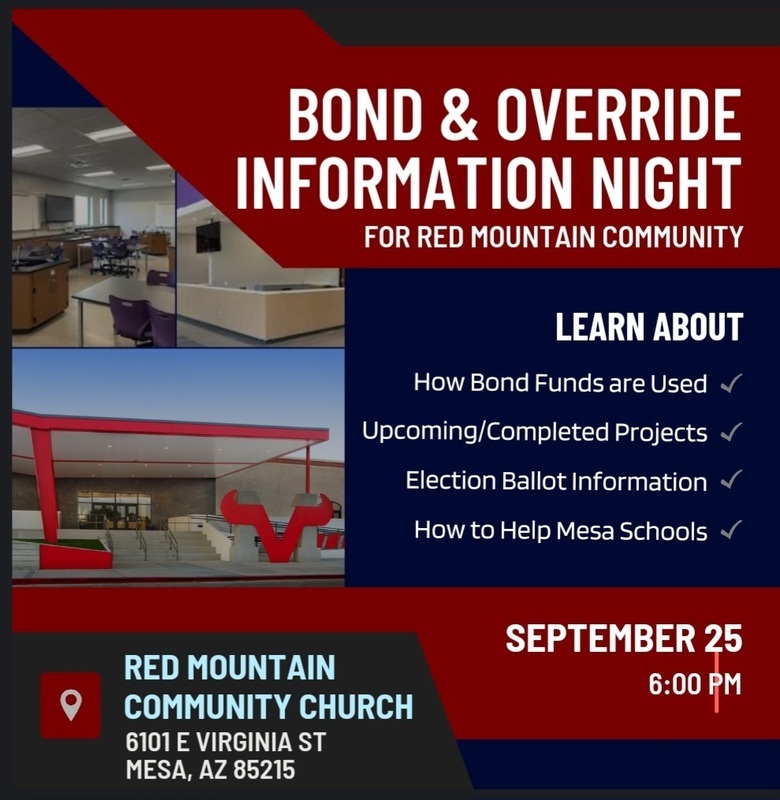 BOND & OVERRIDE INFORMATION NIGHT
FOR RED MOUNTAIN COMMUNITY

LEARN ABOUT

How Bond Funds are Used ✓
Upcoming/Completed Projects ✓
Election Ballot Information ✓
How to Help Mesa Schools ✓

SEPTEMBER 25
6:00 PM

RED MOUNTAIN COMMUNITY CHURCH
6101 E VIRGINIA ST
MESA, AZ 85215